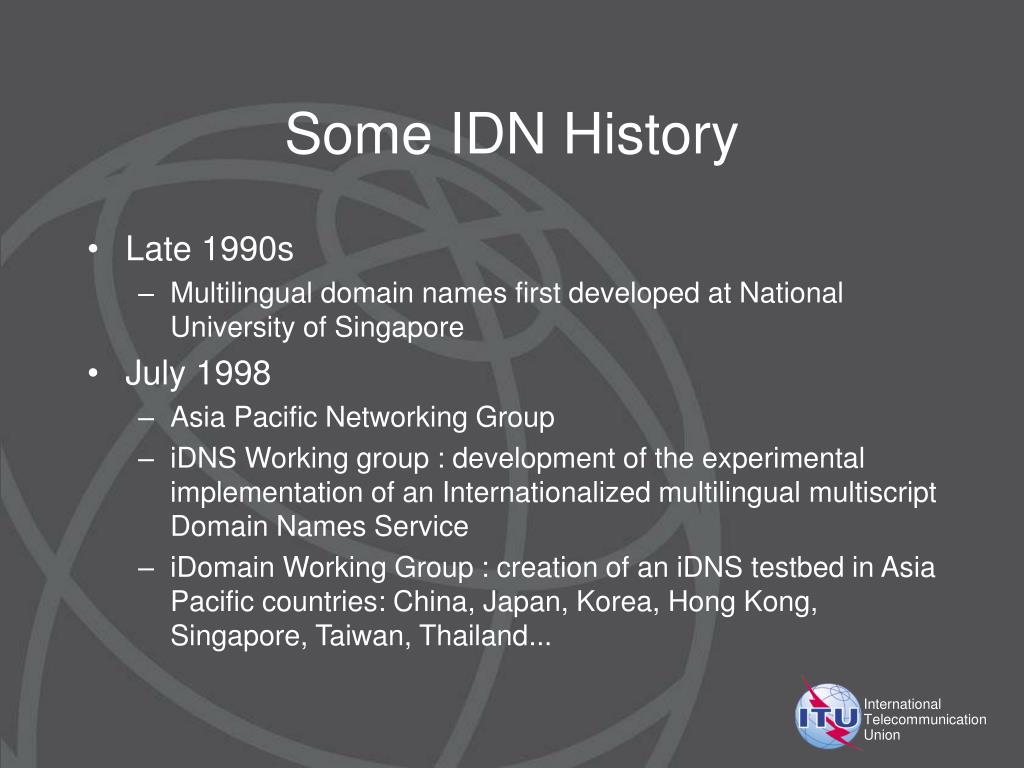 Some IDN History

• Late 1990s
  – Multilingual domain names first developed at National University of Singapore
• July 1998
  – Asia Pacific Networking Group
  – iDNS Working group : development of the experimental implementation of an Internationalized multilingual multiscript Domain Names Service
  – iDomain Working Group : creation of an iDNS testbed in Asia Pacific countries: China, Japan, Korea, Hong Kong, Singapore, Taiwan, Thailand...

ITU
International Telecommunication Union